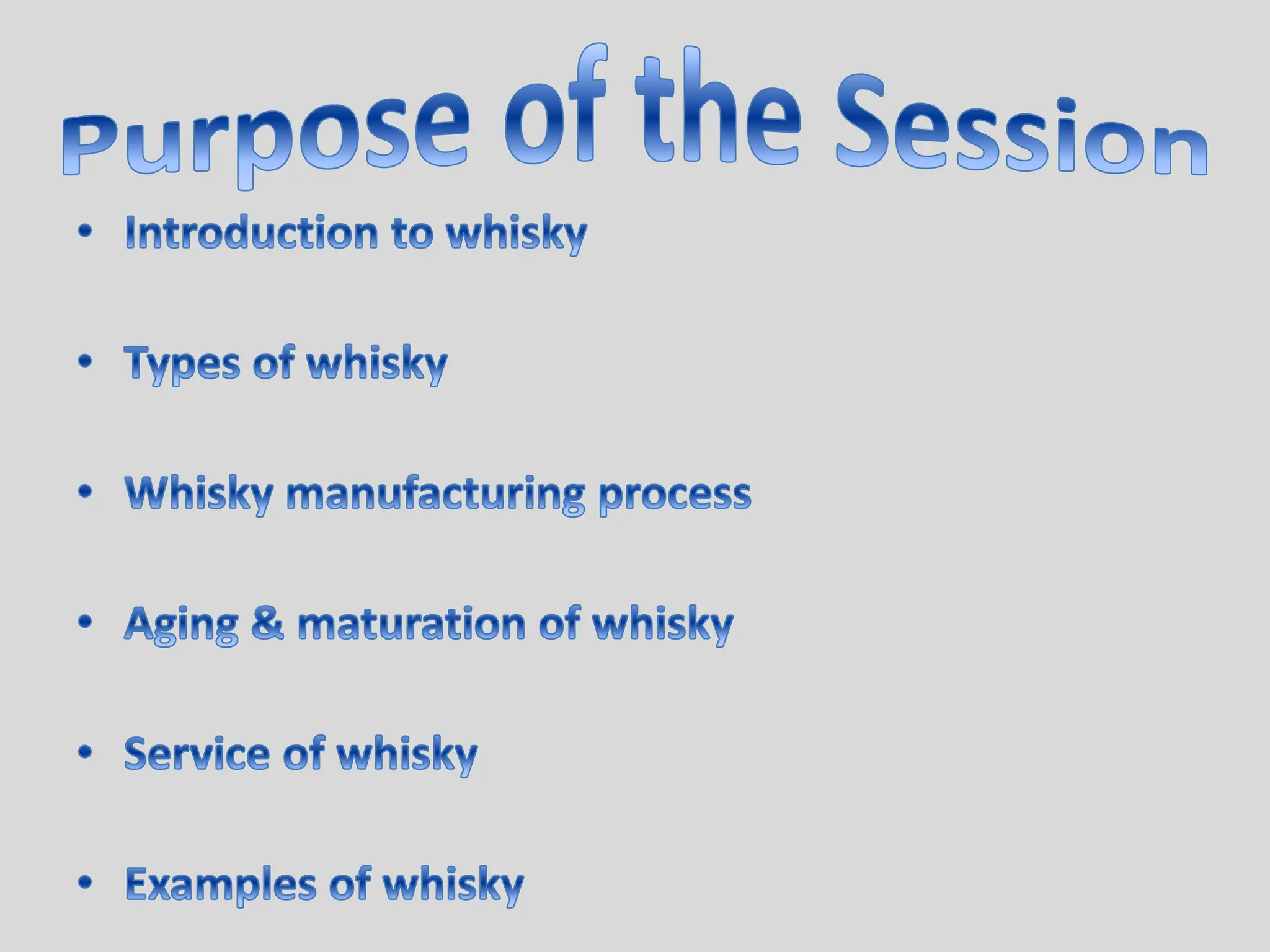 Purpose of the Session

• Introduction to whisky

• Types of whisky

• Whisky manufacturing process

• Aging & maturation of whisky

• Service of whisky

• Examples of whisky